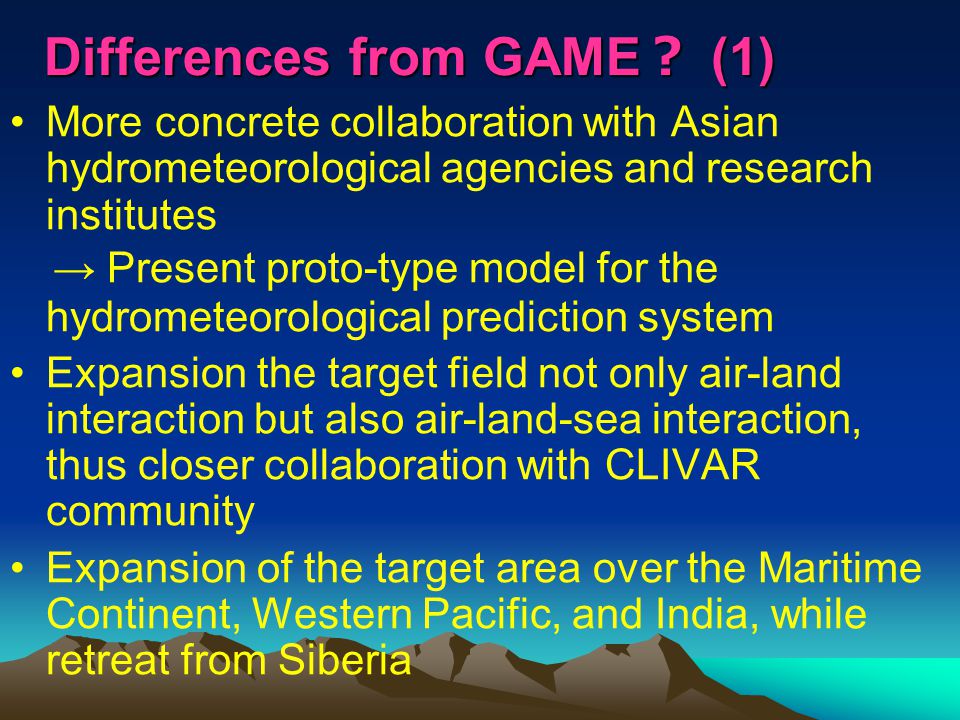 Differences from GAME ? (1)

• More concrete collaboration with Asian hydrometeorological agencies and research institutes

→ Present proto-type model for the hydrometeorological prediction system

• Expansion the target field not only air-land interaction but also air-land-sea interaction, thus closer collaboration with CLIVAR community

• Expansion of the target area over the Maritime Continent, Western Pacific, and India, while retreat from Siberia